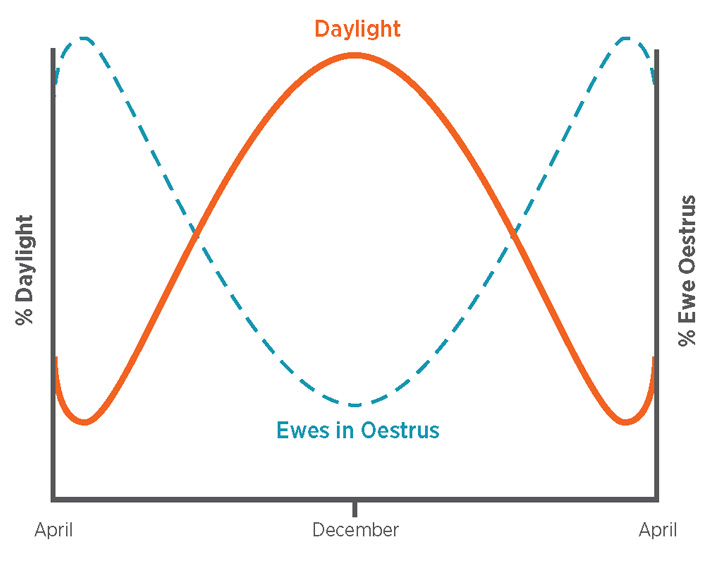 Daylight

% Daylight

% Ewe Oestrus

Ewes in Oestrus

April

December

April